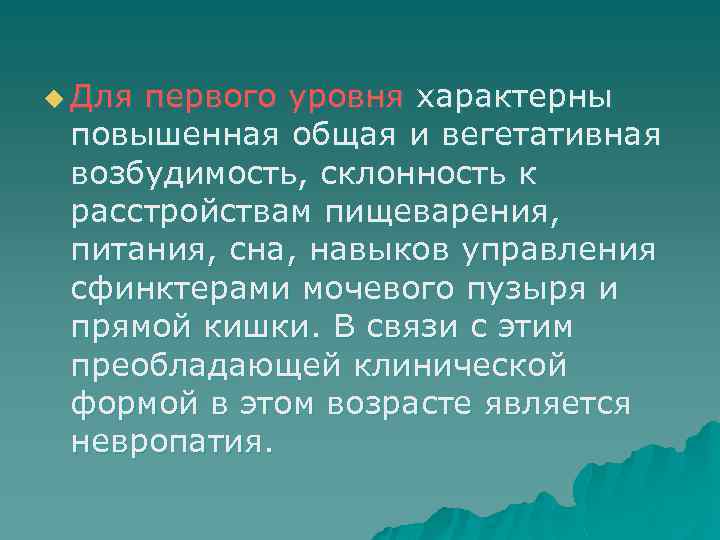 Для первого уровня характерны повышенная общая и вегетативная возбудимость, склонность к расстройствам пищеварения, питания, сна, навыков управления сфинктерами мочевого пузыря и прямой кишки. В связи с этим преобладающей клинической формой в этом возрасте является невропатия.